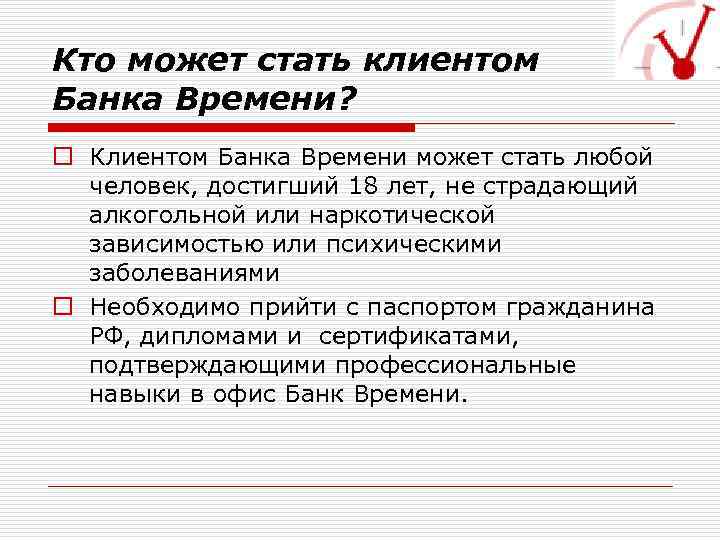 Кто может стать клиентом Банка Времени?

Клиентом Банка Времени может стать любой человек, достигший 18 лет, не страдающий алкогольной или наркотической зависимостью или психическими заболеваниями

Необходимо прийти с паспортом гражданина РФ, дипломами и  сертификатами, подтверждающими профессиональные навыки в офис Банк Времени.